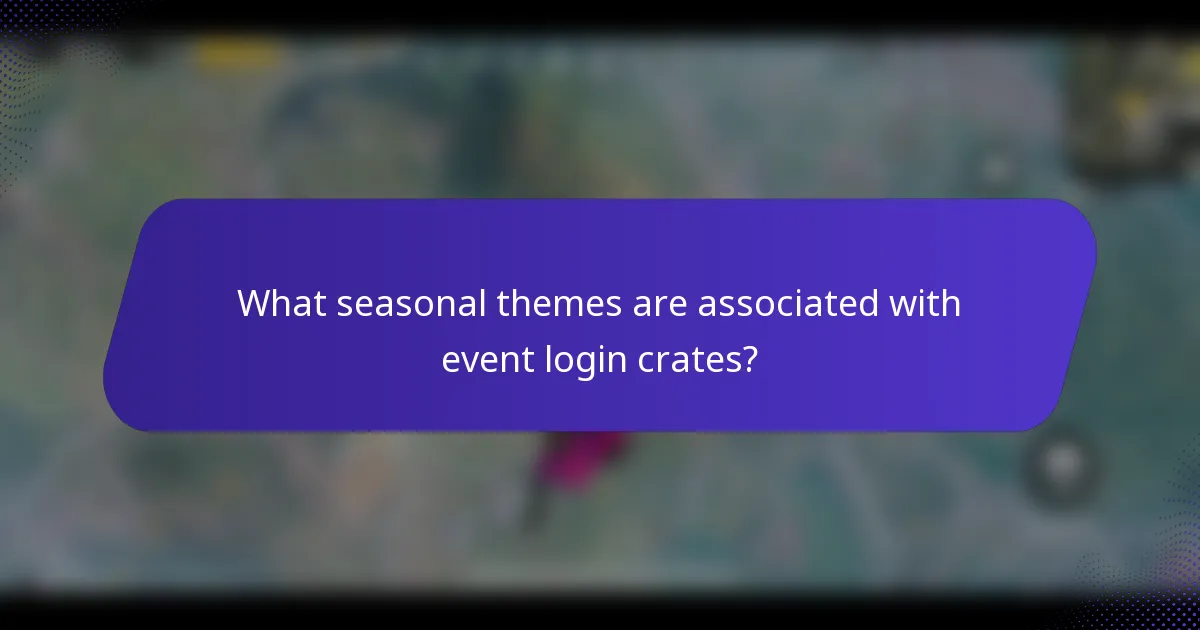 What seasonal themes are associated with event login crates?